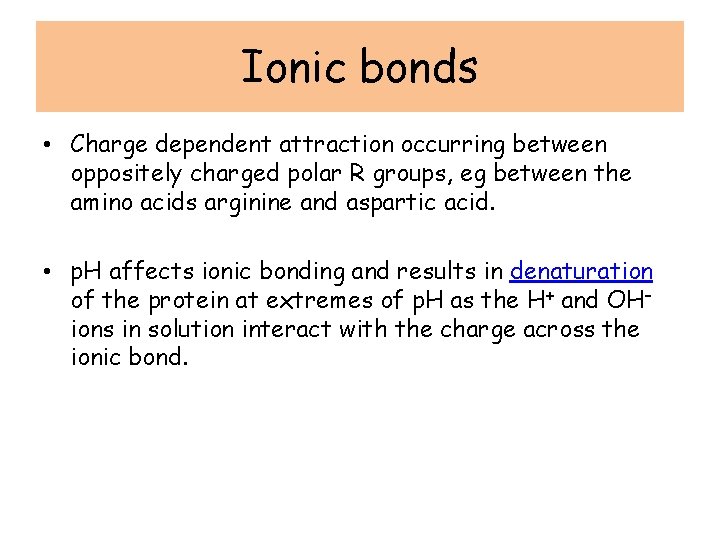 Ionic bonds

• Charge dependent attraction occurring between oppositely charged polar R groups, eg between the amino acids arginine and aspartic acid.

• pH affects ionic bonding and results in denaturation of the protein at extremes of pH as the $H^+$ and $OH^-$ ions in solution interact with the charge across the ionic bond.